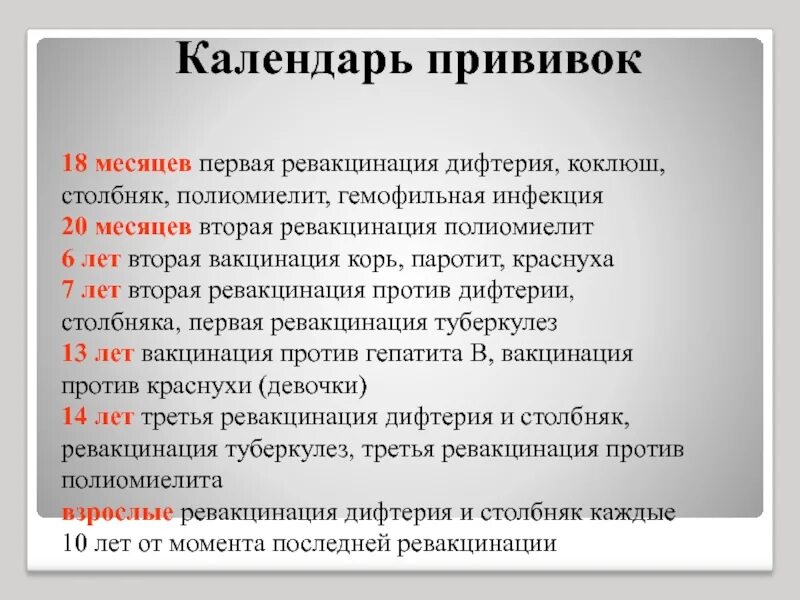 Календарь прививок

18 месяцев первая ревакцинация дифтерия, коклюш, столбняк, полиомиелит, гемофильная инфекция
20 месяцев вторая ревакцинация полиомиелит
6 лет вторая вакцинация корь, паротит, краснуха
7 лет вторая ревакцинация против дифтерии, столбняка, первая ревакцинация туберкулез
13 лет вакцинация против гепатита В, вакцинация против краснухи (девочки)
14 лет третья ревакцинация дифтерия и столбняк, ревакцинация туберкулез, третья ревакцинация против полиомиелита
взрослые ревакцинация дифтерия и столбняк каждые 10 лет от момента последней ревакцинации